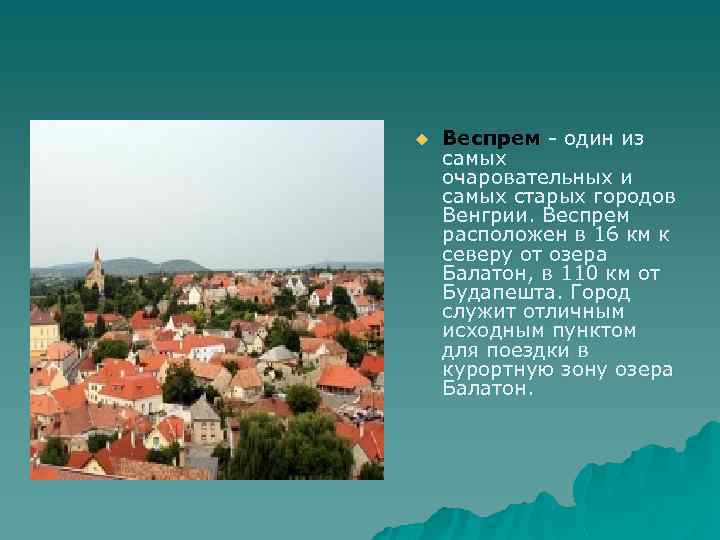 Веспрем - один из самых очаровательных и самых старых городов Венгрии. Веспрем расположен в 16 км к северу от озера Балатон, в 110 км от Будапешта. Город служит отличным исходным пунктом для поездки в курортную зону озера Балатон.